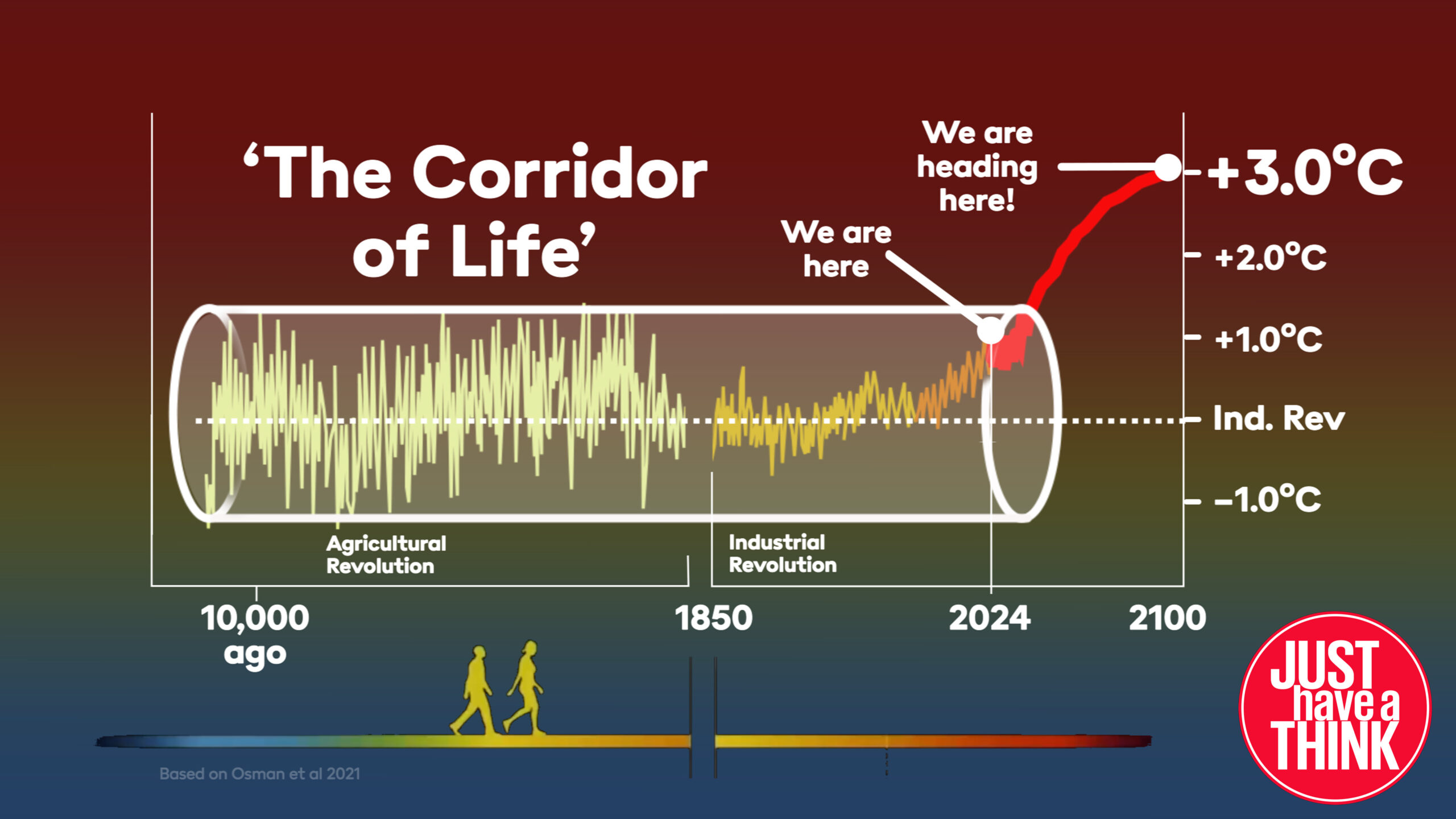 ‘The Corridor of Life’

We are heading here!

We are here

+3.0°C
+2.0°C
+1.0°C
Ind. Rev
−1.0°C

Agricultural Revolution

Industrial Revolution

10,000 ago
1850
2024
2100

Based on Osman et al 2021

JUST have a THINK